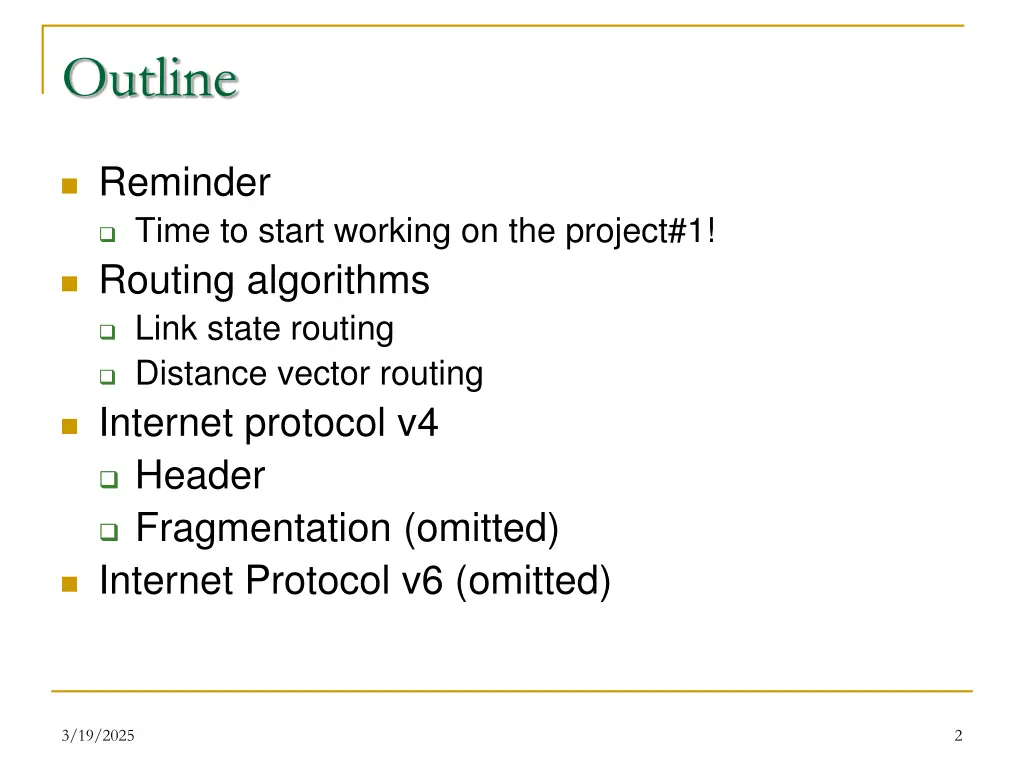 Outline

Reminder
Time to start working on the project#1!
Routing algorithms
Link state routing
Distance vector routing
Internet protocol v4
Header
Fragmentation (omitted)
Internet Protocol v6 (omitted)

3/19/2025

2